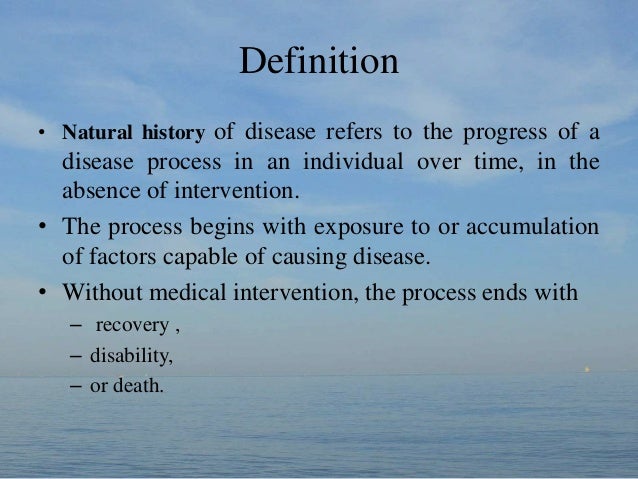 Definition

• Natural history of disease refers to the progress of a disease process in an individual over time, in the absence of intervention.

• The process begins with exposure to or accumulation of factors capable of causing disease.

• Without medical intervention, the process ends with

– recovery ,

– disability,

– or death.